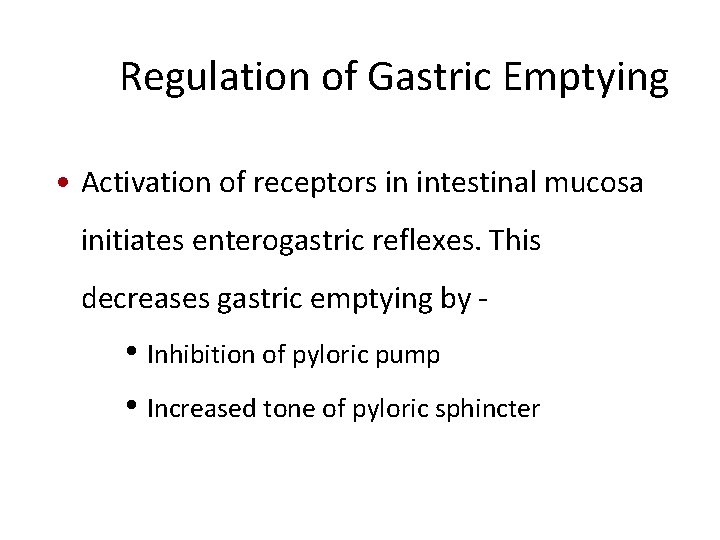 Regulation of Gastric Emptying

• Activation of receptors in intestinal mucosa initiates enterogastric reflexes. This decreases gastric emptying by -

• Inhibition of pyloric pump

• Increased tone of pyloric sphincter